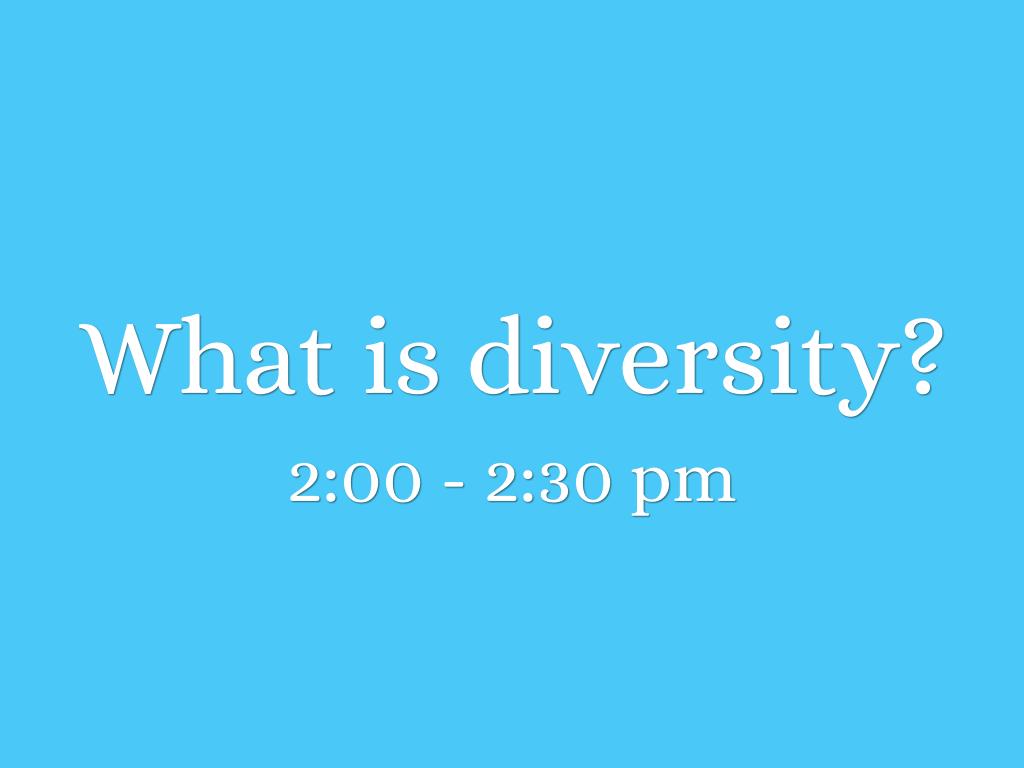 What is diversity?

2:00 - 2:30 pm